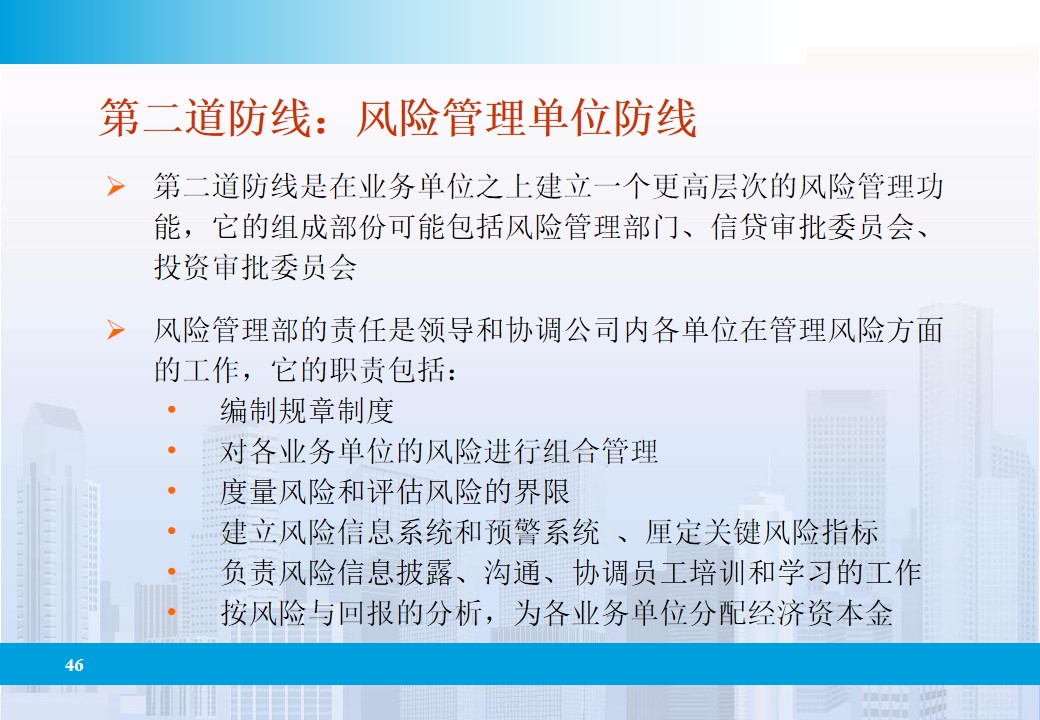 第二道防线：风险管理单位防线

➢ 第二道防线是在业务单位之上建立一个更高层次的风险管理功能，它的组成部份可能包括风险管理部门、信贷审批委员会、投资审批委员会

➢ 风险管理部的责任是领导和协调公司内各单位在管理风险方面的工作，它的职责包括：
• 编制规章制度
• 对各业务单位的风险进行组合管理
• 度量风险和评估风险的界限
• 建立风险信息系统和预警系统 、厘定关键风险指标
• 负责风险信息披露、沟通、协调员工培训和学习的工作
• 按风险与回报的分析，为各业务单位分配经济资本金

46